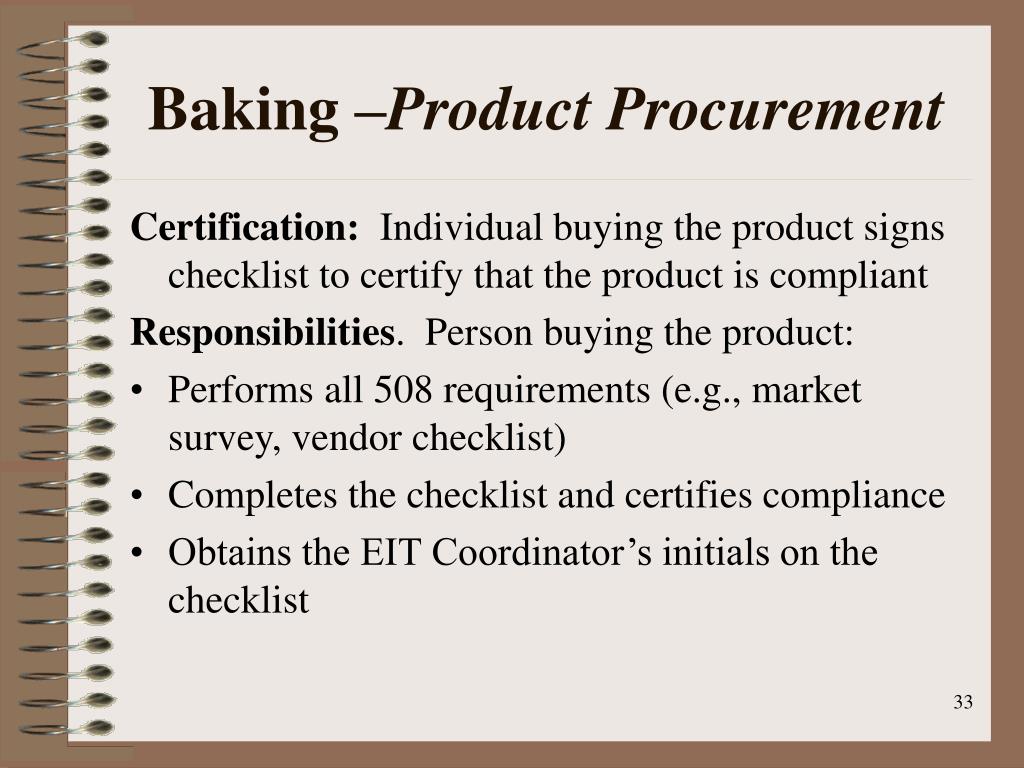 Baking –Product Procurement

Certification: Individual buying the product signs checklist to certify that the product is compliant

Responsibilities. Person buying the product:

• Performs all 508 requirements (e.g., market survey, vendor checklist)
• Completes the checklist and certifies compliance
• Obtains the EIT Coordinator's initials on the checklist

33